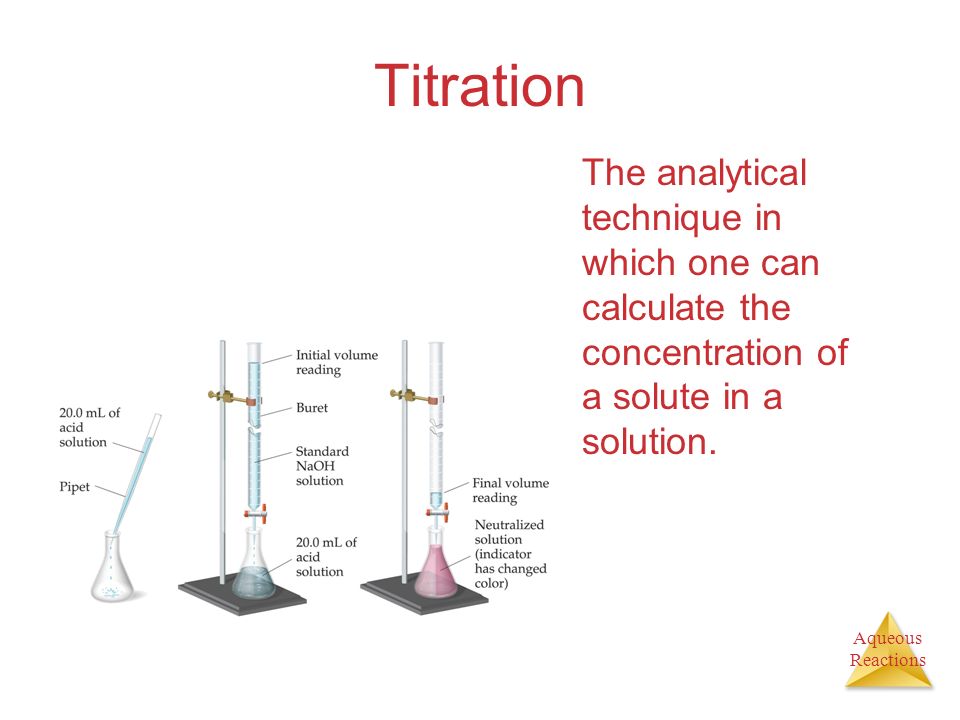 Titration

The analytical technique in which one can calculate the concentration of a solute in a solution.

20.0 mL of acid solution

Pipet

Initial volume reading

Buret

Standard NaOH solution

20.0 mL of acid solution

Final volume reading

Neutralized solution (indicator has changed color)

Aqueous Reactions